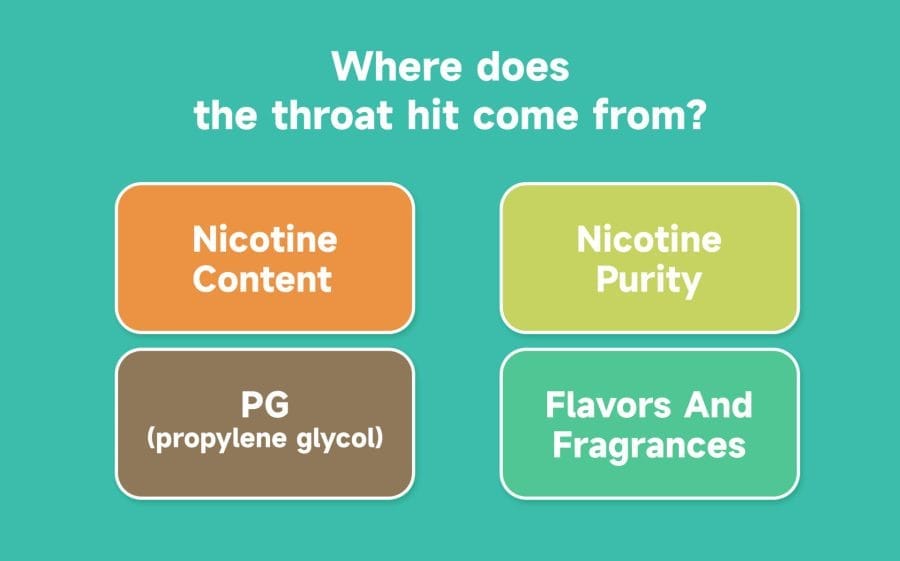 Where does
the throat hit come from?

Nicotine Content

Nicotine Purity

PG
(propylene glycol)

Flavors And Fragrances